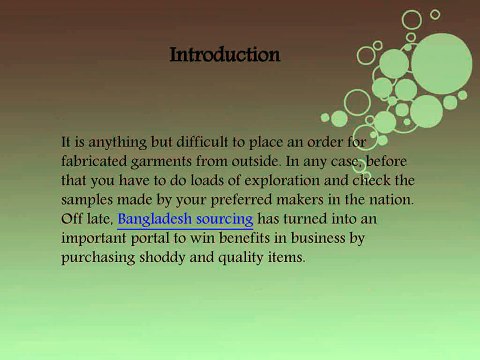 Introduction

It is anything but difficult to place an order for fabricated garments from outside. In any case, before that you have to do loads of exploration and check the samples made by your preferred makers in the nation. Off late, Bangladesh sourcing has turned into an important portal to win benefits in business by purchasing shoddy and quality items.